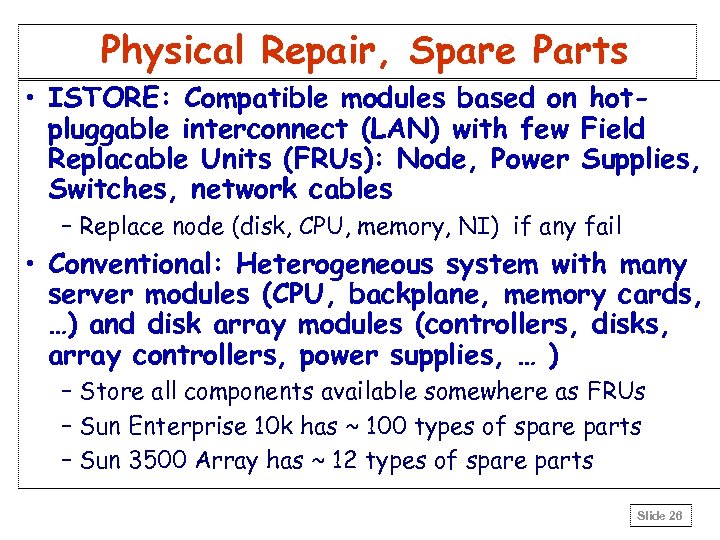 Physical Repair, Spare Parts

• ISTORE: Compatible modules based on hot-pluggable interconnect (LAN) with few Field Replacable Units (FRUs): Node, Power Supplies, Switches, network cables

– Replace node (disk, CPU, memory, NI) if any fail

• Conventional: Heterogeneous system with many server modules (CPU, backplane, memory cards, …) and disk array modules (controllers, disks, array controllers, power supplies, … )

– Store all components available somewhere as FRUs

– Sun Enterprise 10k has ~ 100 types of spare parts

– Sun 3500 Array has ~ 12 types of spare parts

Slide 26